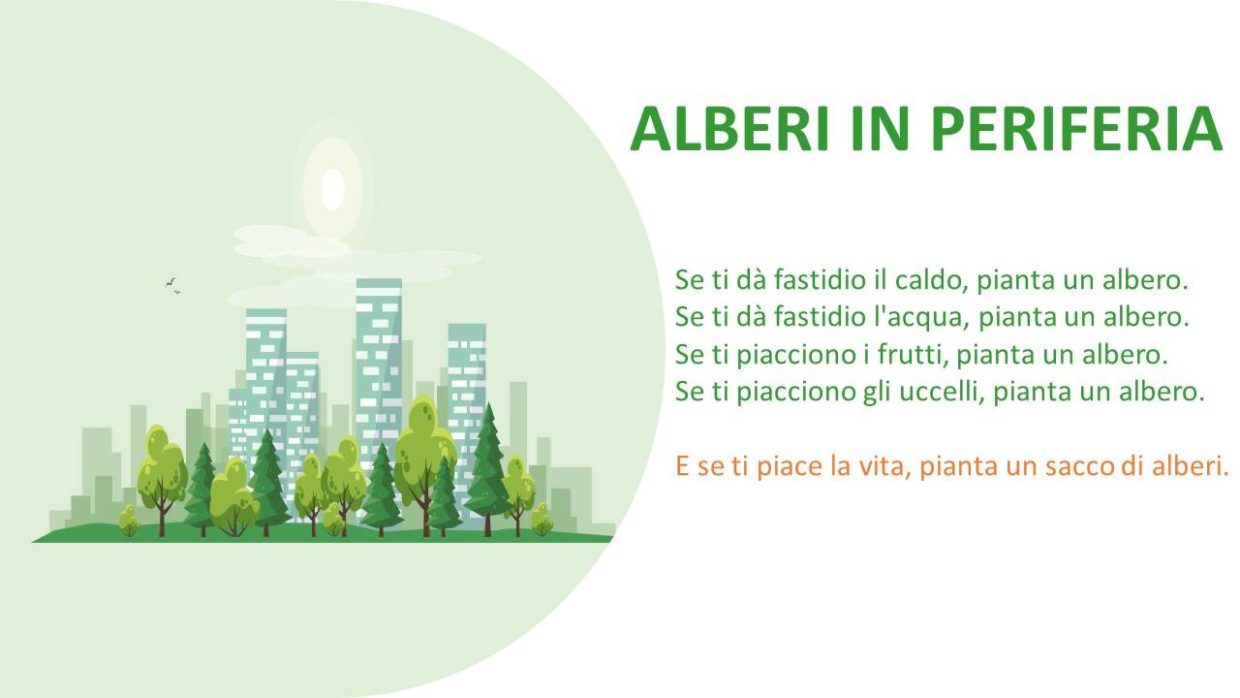 ALBERI IN PERIFERIA

Se ti dà fastidio il caldo, pianta un albero.
Se ti dà fastidio l'acqua, pianta un albero.
Se ti piacciono i frutti, pianta un albero.
Se ti piacciono gli uccelli, pianta un albero.

E se ti piace la vita, pianta un sacco di alberi.